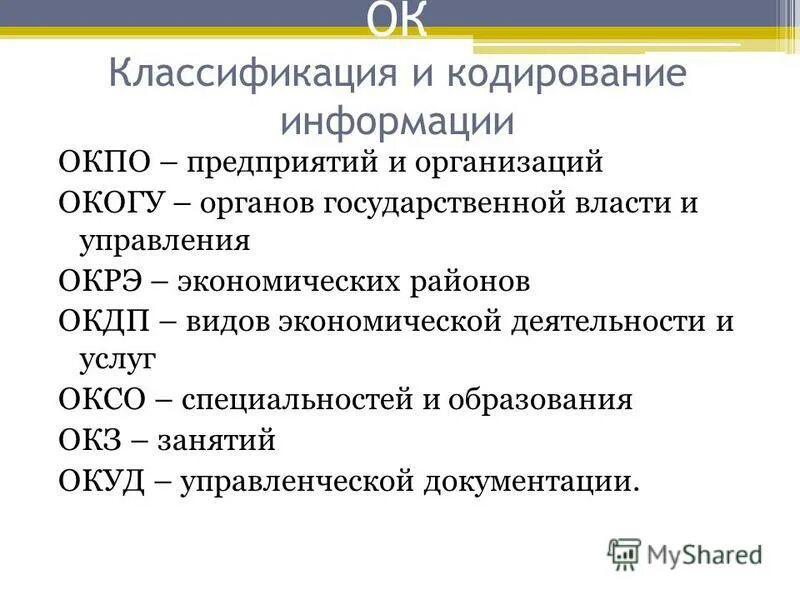 ОК
Классификация и кодирование информации

ОКПО – предприятий и организаций
ОКОГУ – органов государственной власти и управления
ОКРЭ – экономических районов
ОКДП – видов экономической деятельности и услуг
ОКСО – специальностей и образования
ОКЗ – занятий
ОКУД – управленческой документации.

MyShared